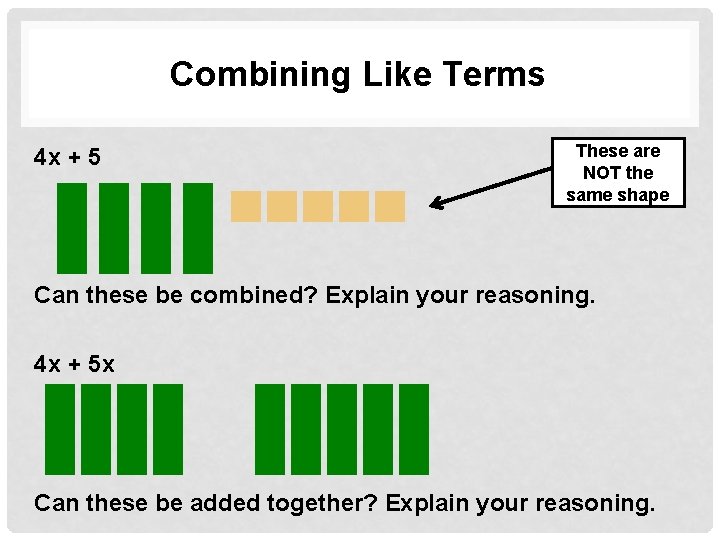 Combining Like Terms

$4x + 5$

These are NOT the same shape

Can these be combined? Explain your reasoning.

$4x + 5x$

Can these be added together? Explain your reasoning.